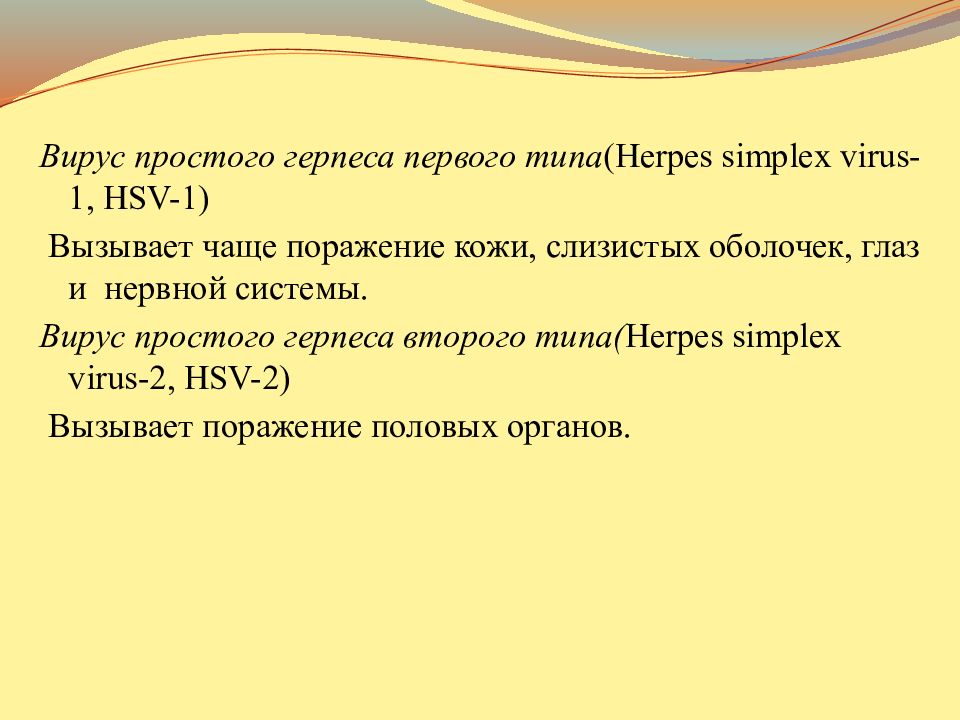 Вирус простого герпеса первого типа(Herpes simplex virus-1, HSV-1)

Вызывает чаще поражение кожи, слизистых оболочек, глаз и нервной системы.

Вирус простого герпеса второго типа(Herpes simplex virus-2, HSV-2)

Вызывает поражение половых органов.